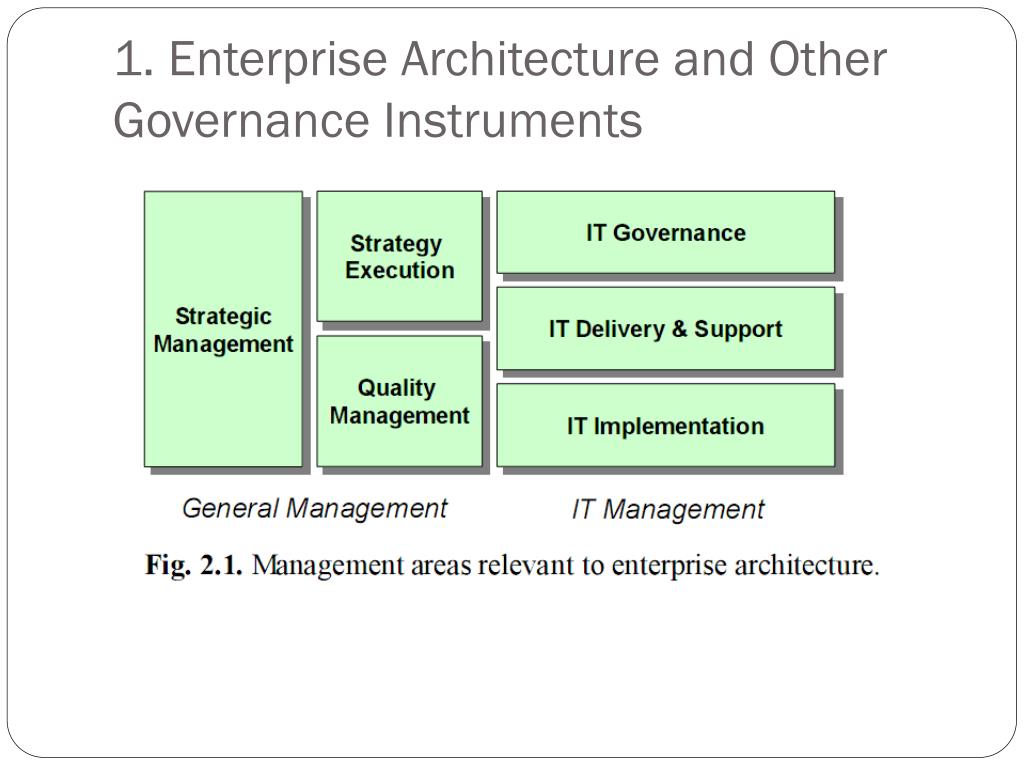 1. Enterprise Architecture and Other Governance Instruments

Strategic Management

Strategy Execution

Quality Management

IT Governance

IT Delivery & Support

IT Implementation

General Management

IT Management

Fig. 2.1. Management areas relevant to enterprise architecture.